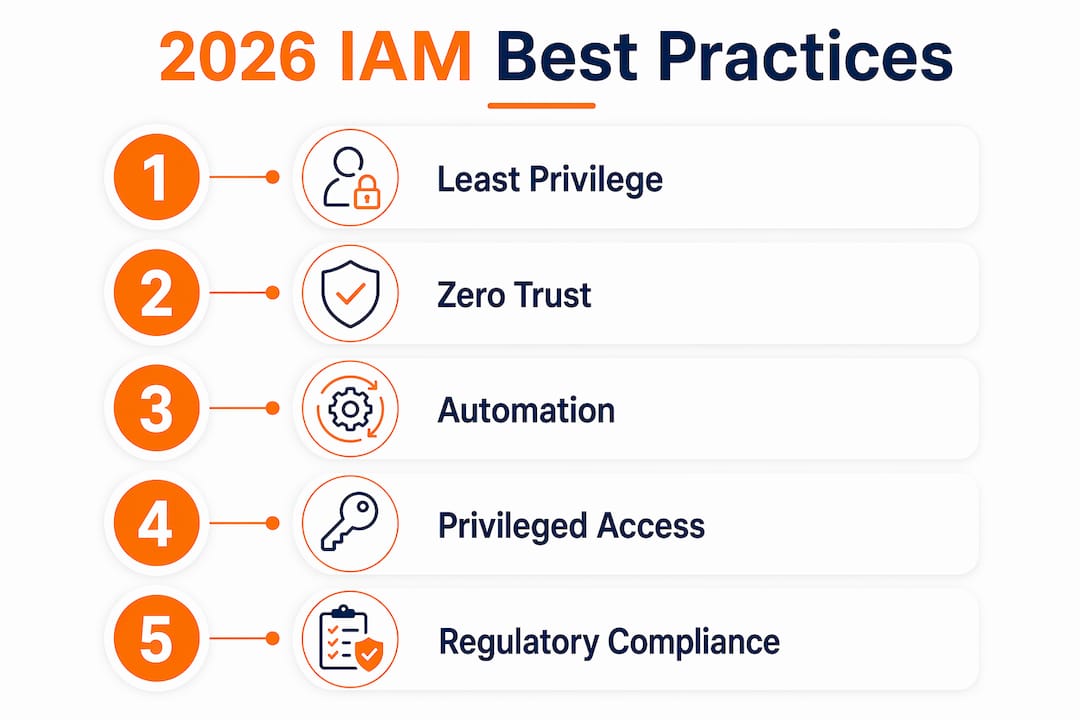 2026 IAM Best Practices

1 Least Privilege

2 Zero Trust

3 Automation

4 Privileged Access

5 Regulatory Compliance